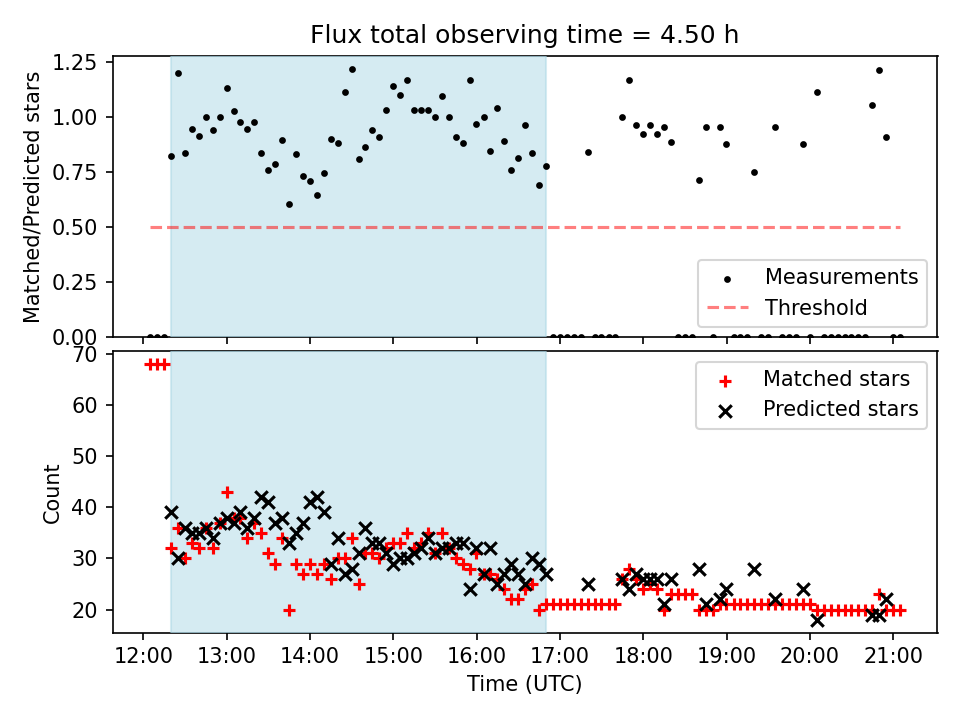 Flux total observing time = 4.50 h

Matched/Predicted stars

1.25
1.00
0.75
0.50
0.25
0.00

Measurements
Threshold

Count

70
60
50
40
30
20

Matched stars
Predicted stars

12:00
13:00
14:00
15:00
16:00
17:00
18:00
19:00
20:00
21:00

Time (UTC)